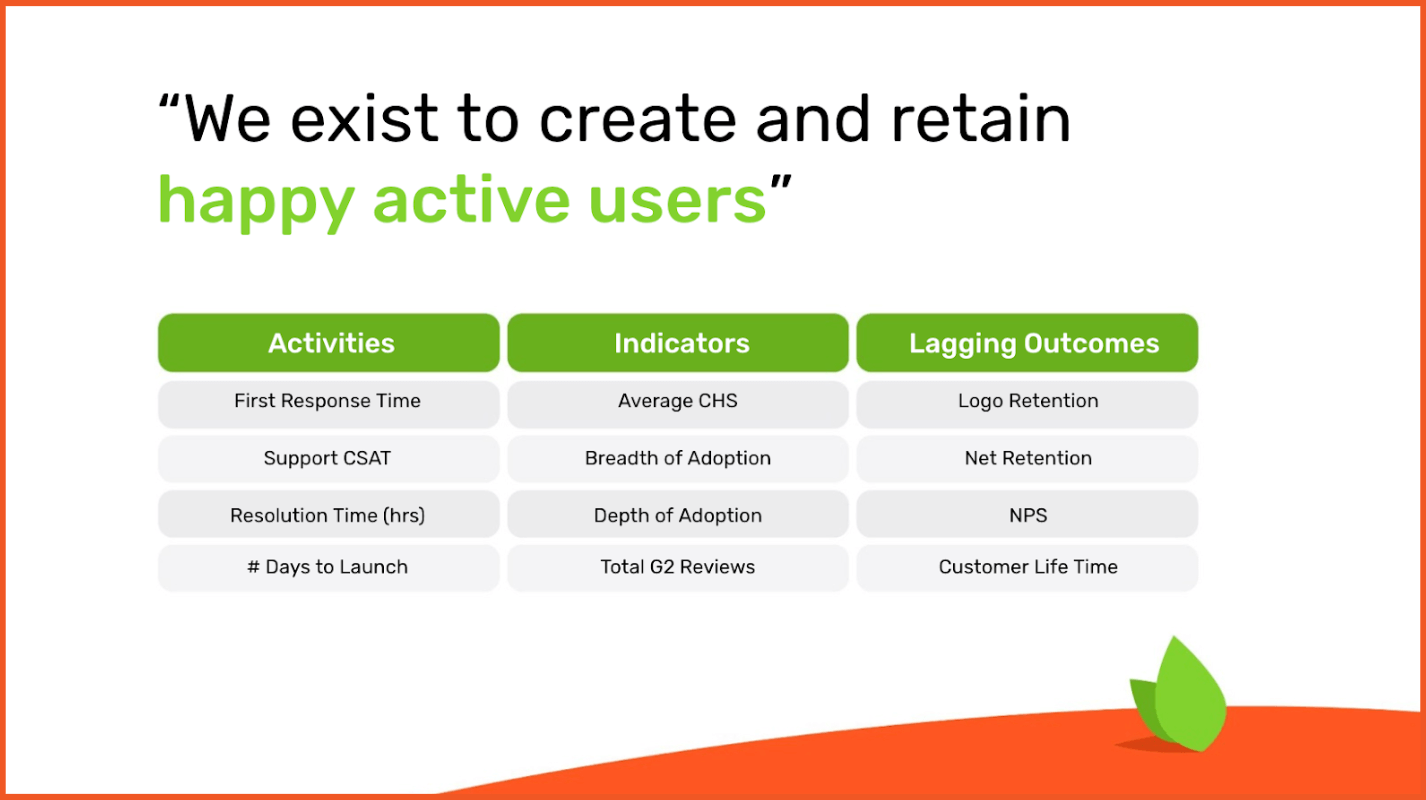 “We exist to create and retain happy active users”

| Activities | Indicators | Lagging Outcomes |
|---|---|---|
| First Response Time | Average CHS | Logo Retention |
| Support CSAT | Breadth of Adoption | Net Retention |
| Resolution Time (hrs) | Depth of Adoption | NPS |
| # Days to Launch | Total G2 Reviews | Customer Life Time |